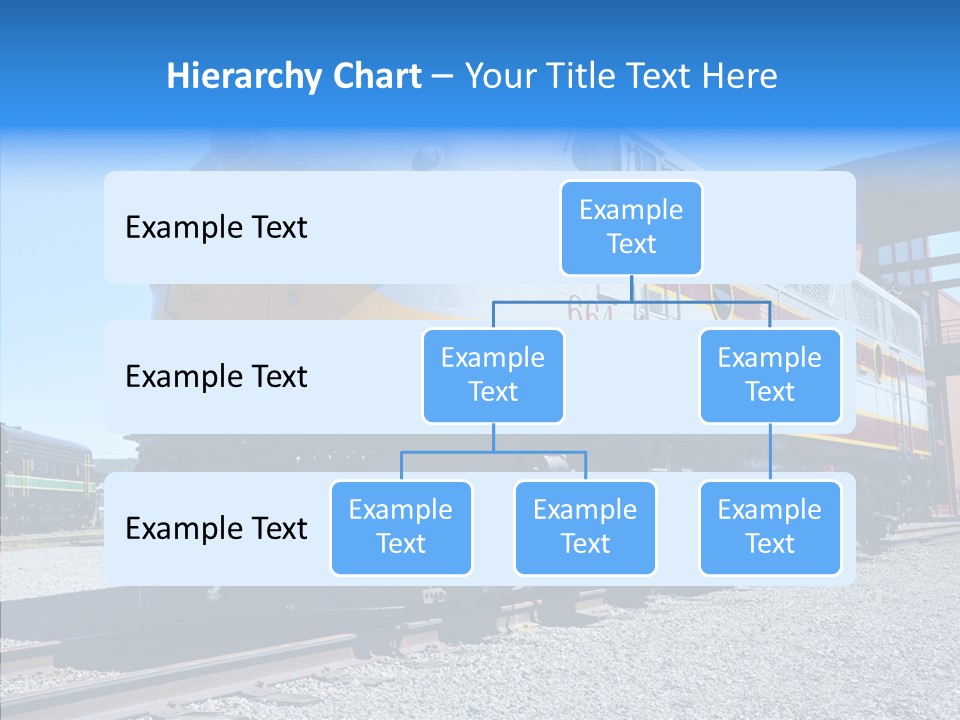 Hierarchy Chart – Your Title Text Here

Example Text

Example Text

Example Text

Example Text

Example Text

Example Text

Example Text

Example Text

Example Text